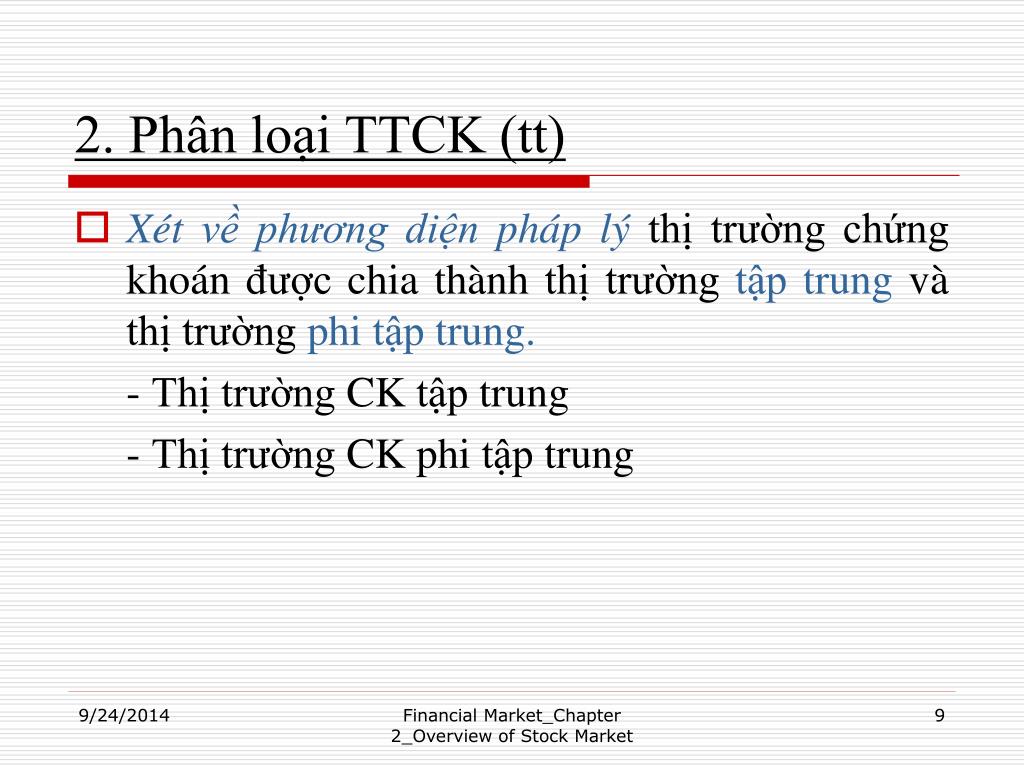 2. Phân loại TTCK (tt)

Xét về phương diện pháp lý thị trường chứng khoán được chia thành thị trường tập trung và thị trường phi tập trung.

- Thị trường CK tập trung

- Thị trường CK phi tập trung

9/24/2014

Financial Market_Chapter 2_Overview of Stock Market

9